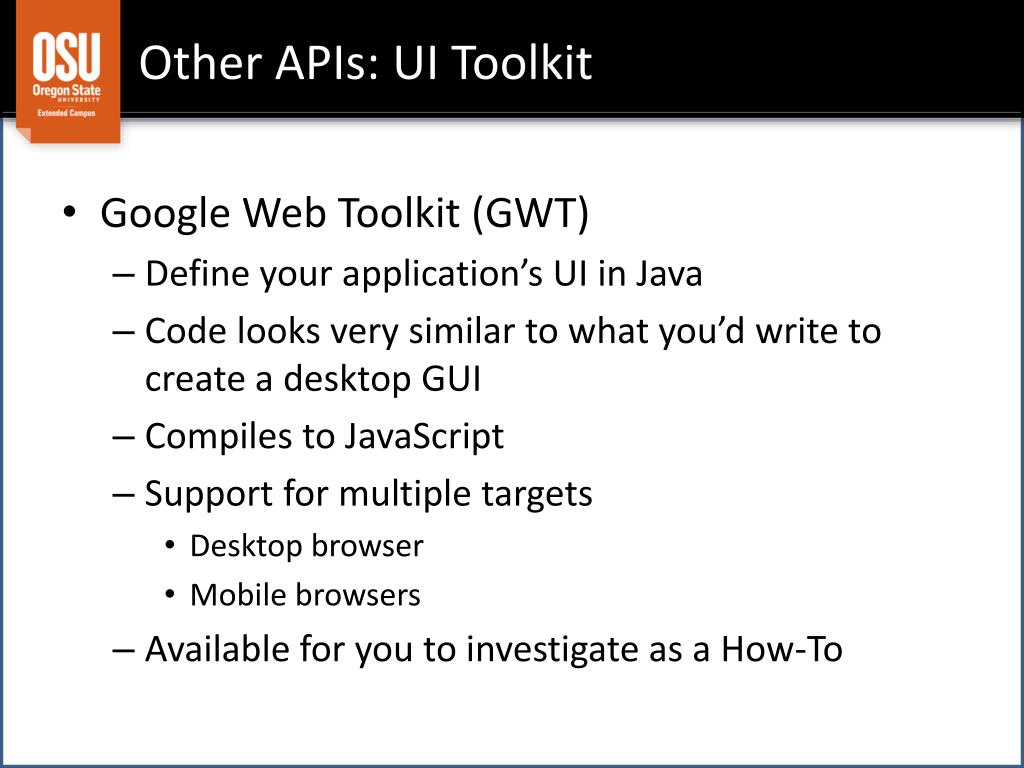 OSU
Oregon State
UNIVERSITY
Extended Campus

Other APIs: UI Toolkit

• Google Web Toolkit (GWT)
– Define your application’s UI in Java
– Code looks very similar to what you’d write to create a desktop GUI
– Compiles to JavaScript
– Support for multiple targets
• Desktop browser
• Mobile browsers
– Available for you to investigate as a How-To